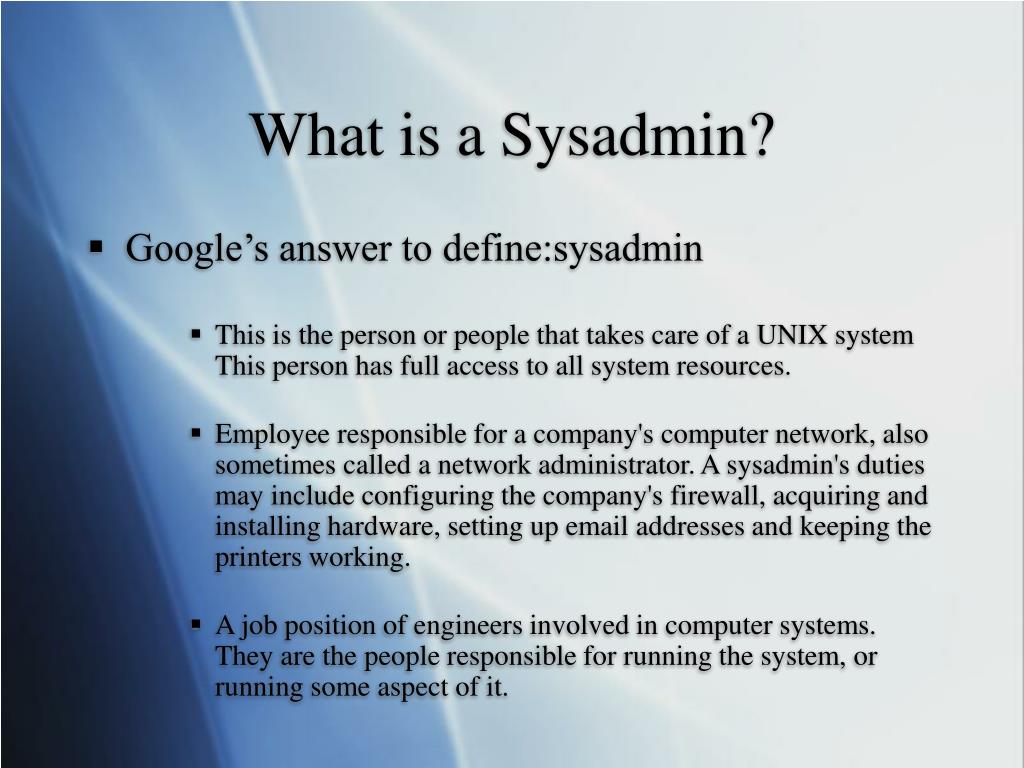 What is a Sysadmin?

▪ Google’s answer to define:sysadmin

▪ This is the person or people that takes care of a UNIX system This person has full access to all system resources.

▪ Employee responsible for a company's computer network, also sometimes called a network administrator. A sysadmin's duties may include configuring the company's firewall, acquiring and installing hardware, setting up email addresses and keeping the printers working.

▪ A job position of engineers involved in computer systems. They are the people responsible for running the system, or running some aspect of it.